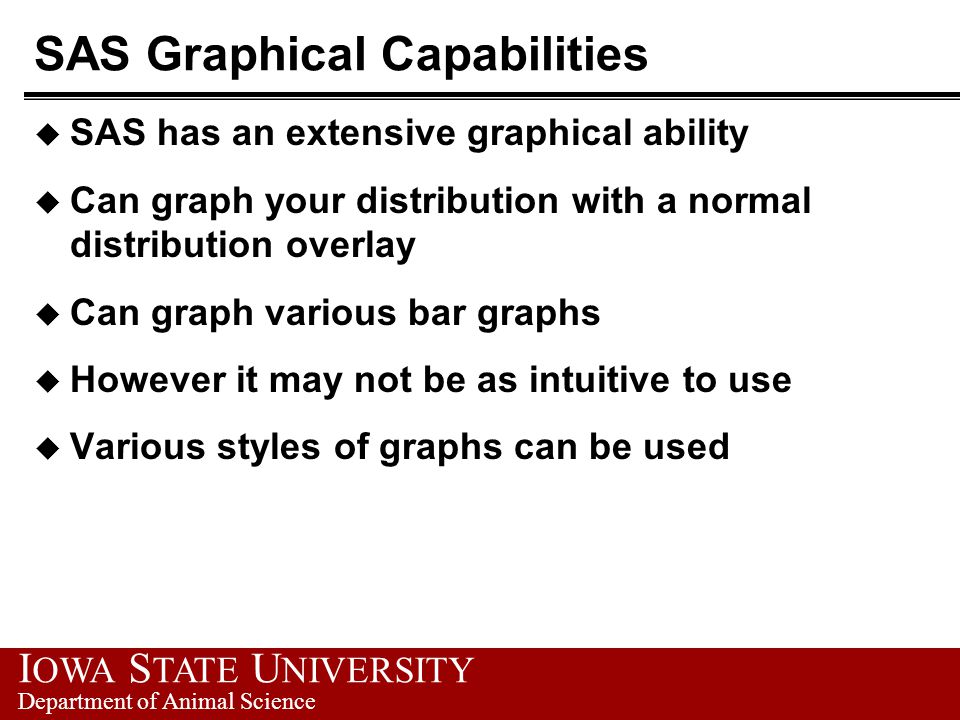 SAS Graphical Capabilities

◆ SAS has an extensive graphical ability

◆ Can graph your distribution with a normal distribution overlay

◆ Can graph various bar graphs

◆ However it may not be as intuitive to use

◆ Various styles of graphs can be used

IOWA STATE UNIVERSITY
Department of Animal Science